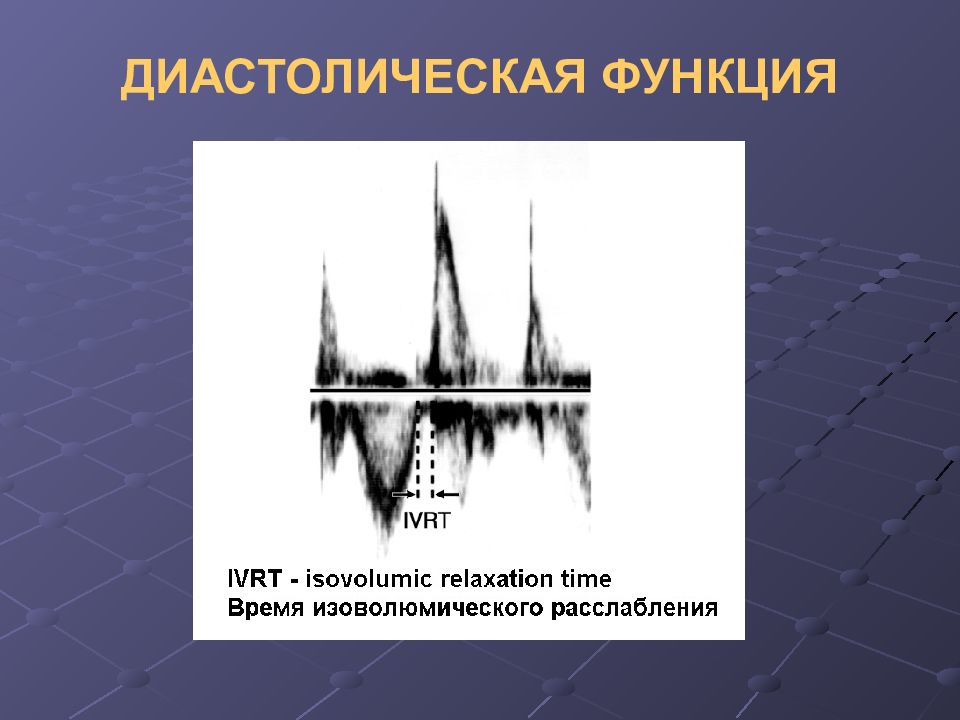 ДИАСТОЛИЧЕСКАЯ ФУНКЦИЯ

IVRT

IVRT - isovolumic relaxation time
Время изоволюмического расслабления